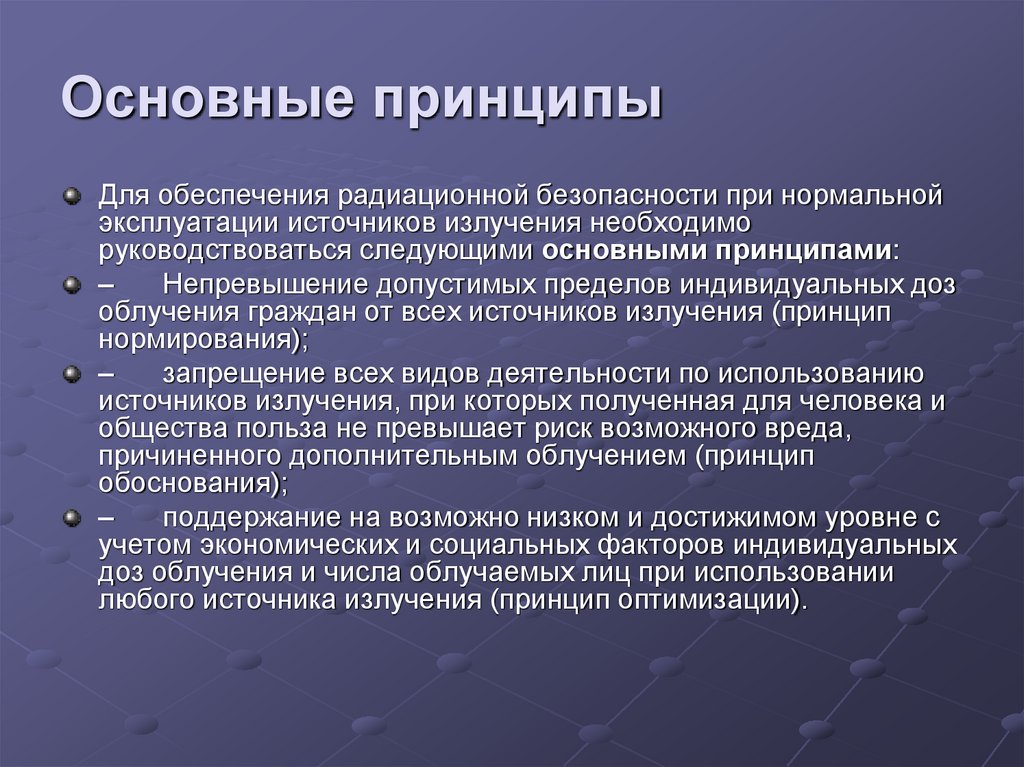 Основные принципы

Для обеспечения радиационной безопасности при нормальной эксплуатации источников излучения необходимо руководствоваться следующими основными принципами:

– Непревышение допустимых пределов индивидуальных доз облучения граждан от всех источников излучения (принцип нормирования);

– запрещение всех видов деятельности по использованию источников излучения, при которых полученная для человека и общества польза не превышает риск возможного вреда, причиненного дополнительным облучением (принцип обоснования);

– поддержание на возможно низком и достижимом уровне с учетом экономических и социальных факторов индивидуальных доз облучения и числа облучаемых лиц при использовании любого источника излучения (принцип оптимизации).